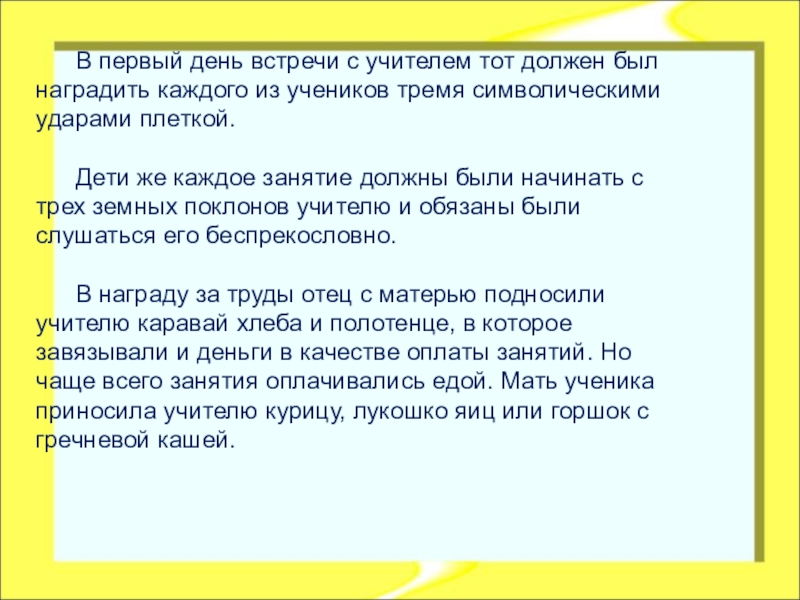 В первый день встречи с учителем тот должен был наградить каждого из учеников тремя символическими ударами плеткой.

Дети же каждое занятие должны были начинать с трех земных поклонов учителю и обязаны были слушаться его беспрекословно.

В награду за труды отец с матерью подносили учителю каравай хлеба и полотенце, в которое завязывали и деньги в качестве оплаты занятий. Но чаще всего занятия оплачивались едой. Мать ученика приносила учителю курицу, лукошко яиц или горшок с гречневой кашей.